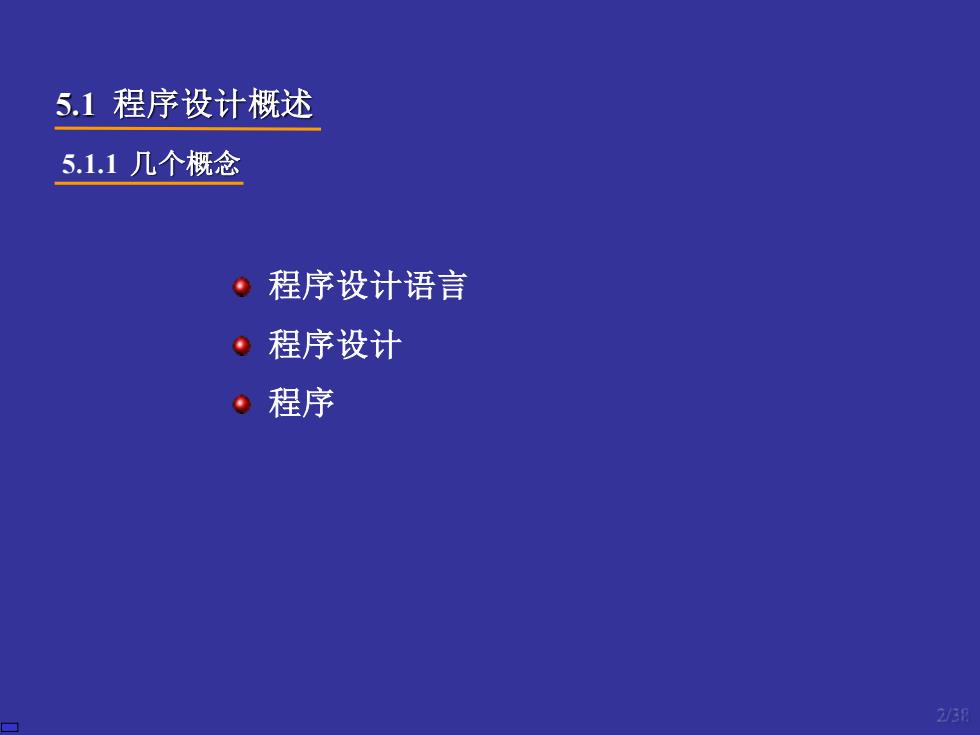 5.1 程序设计概述

5.1.1 几个概念

程序设计语言

程序设计

程序

2/38